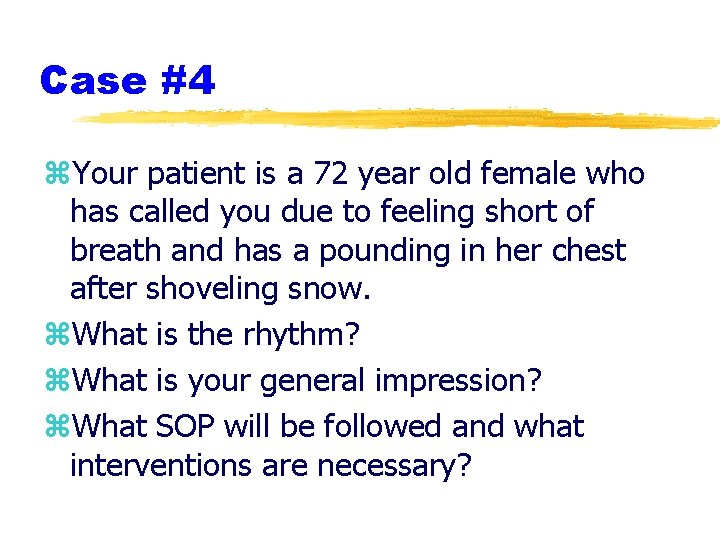 Case #4

⌘Your patient is a 72 year old female who has called you due to feeling short of breath and has a pounding in her chest after shoveling snow.

⌘What is the rhythm?

⌘What is your general impression?

⌘What SOP will be followed and what interventions are necessary?